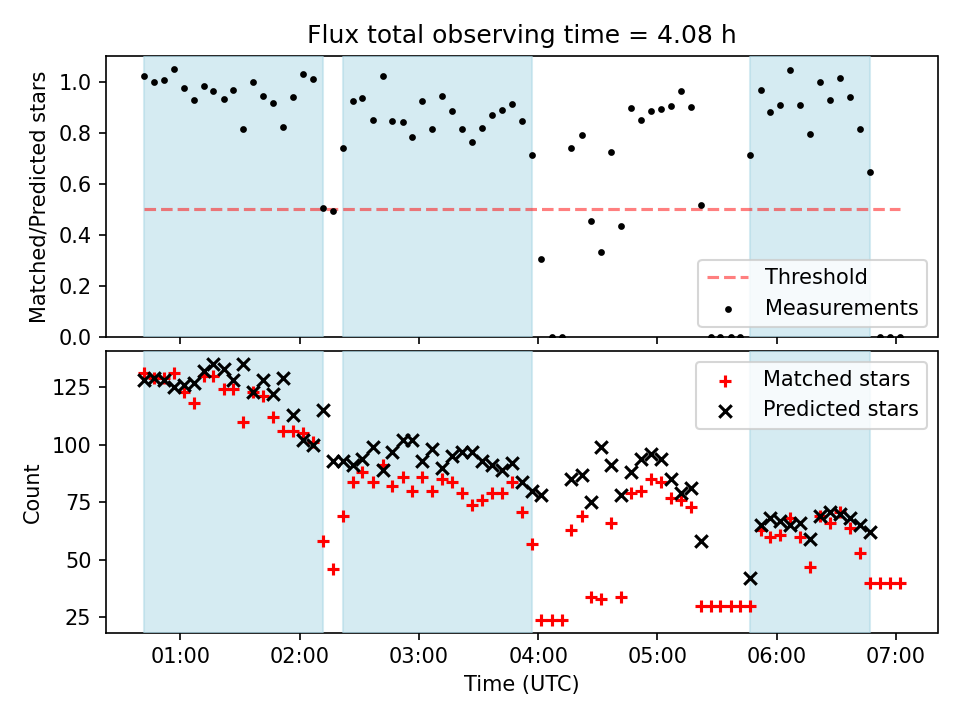 Flux total observing time = 4.08 h

Matched/Predicted stars

1.0
0.8
0.6
0.4
0.2
0.0

Threshold
Measurements

Count

125
100
75
50
25

Matched stars
Predicted stars

01:00 02:00 03:00 04:00 05:00 06:00 07:00

Time (UTC)